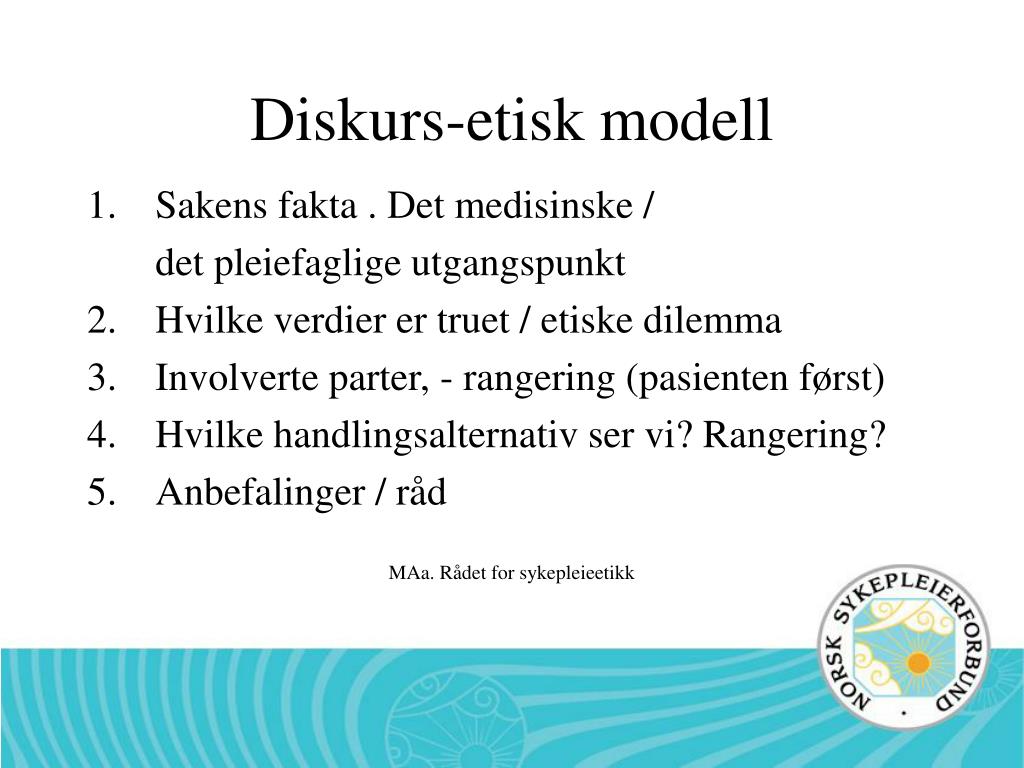 Diskurs-etisk modell

1. Sakens fakta . Det medisinske / det pleiefaglige utgangspunkt
2. Hvilke verdier er truet / etiske dilemma
3. Involverte parter, - rangering (pasienten først)
4. Hvilke handlingsalternativ ser vi? Rangering?
5. Anbefalinger / råd

MAa. Rådet for sykepleieetikk

NORSK SYKEPLEIERFORBUND